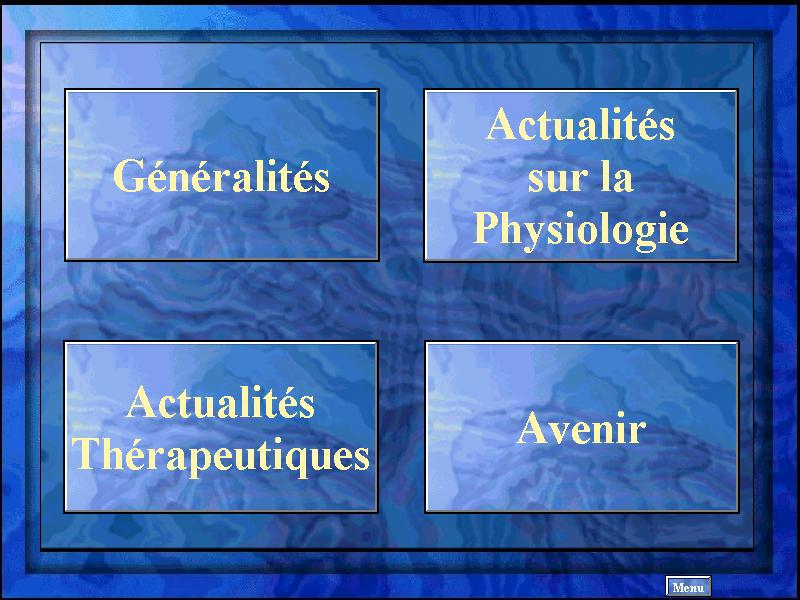 Généralités

Actualités sur la Physiologie

Actualités Thérapeutiques

Avenir

Menu